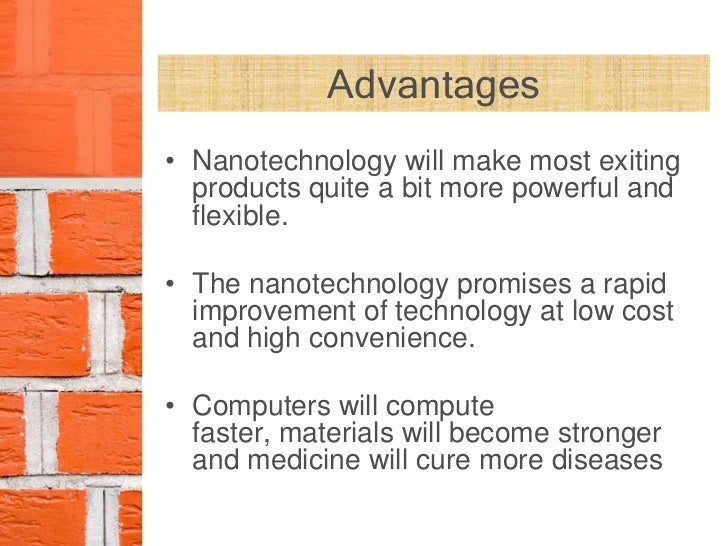 Advantages

• Nanotechnology will make most exiting products quite a bit more powerful and flexible.

• The nanotechnology promises a rapid improvement of technology at low cost and high convenience.

• Computers will compute faster, materials will become stronger and medicine will cure more diseases